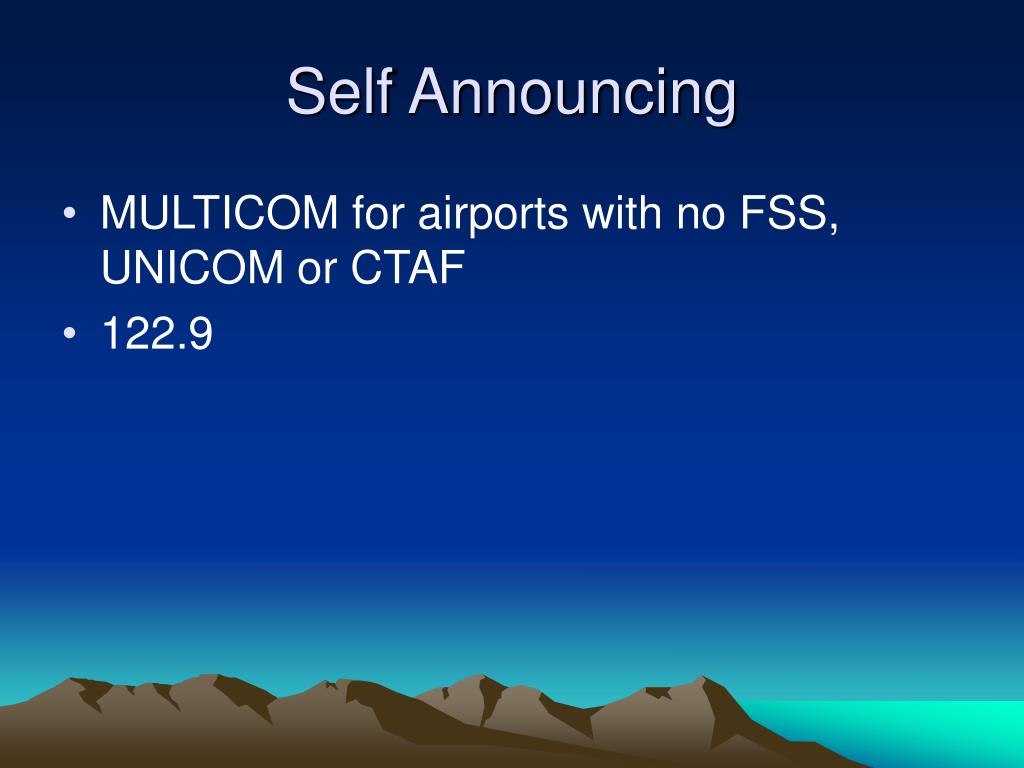 Self Announcing

• MULTICOM for airports with no FSS, UNICOM or CTAF
• 122.9